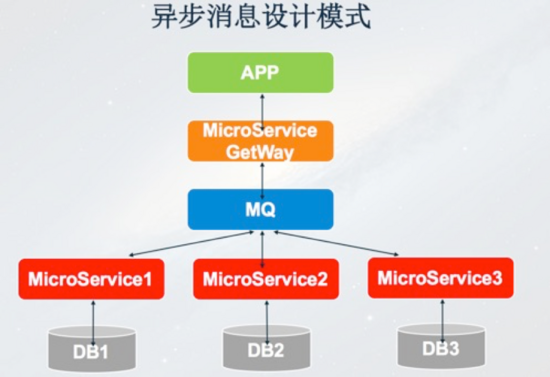 异步消息设计模式

APP

MicroService GetWay

MQ

MicroService1

MicroService2

MicroService3

DB1

DB2

DB3